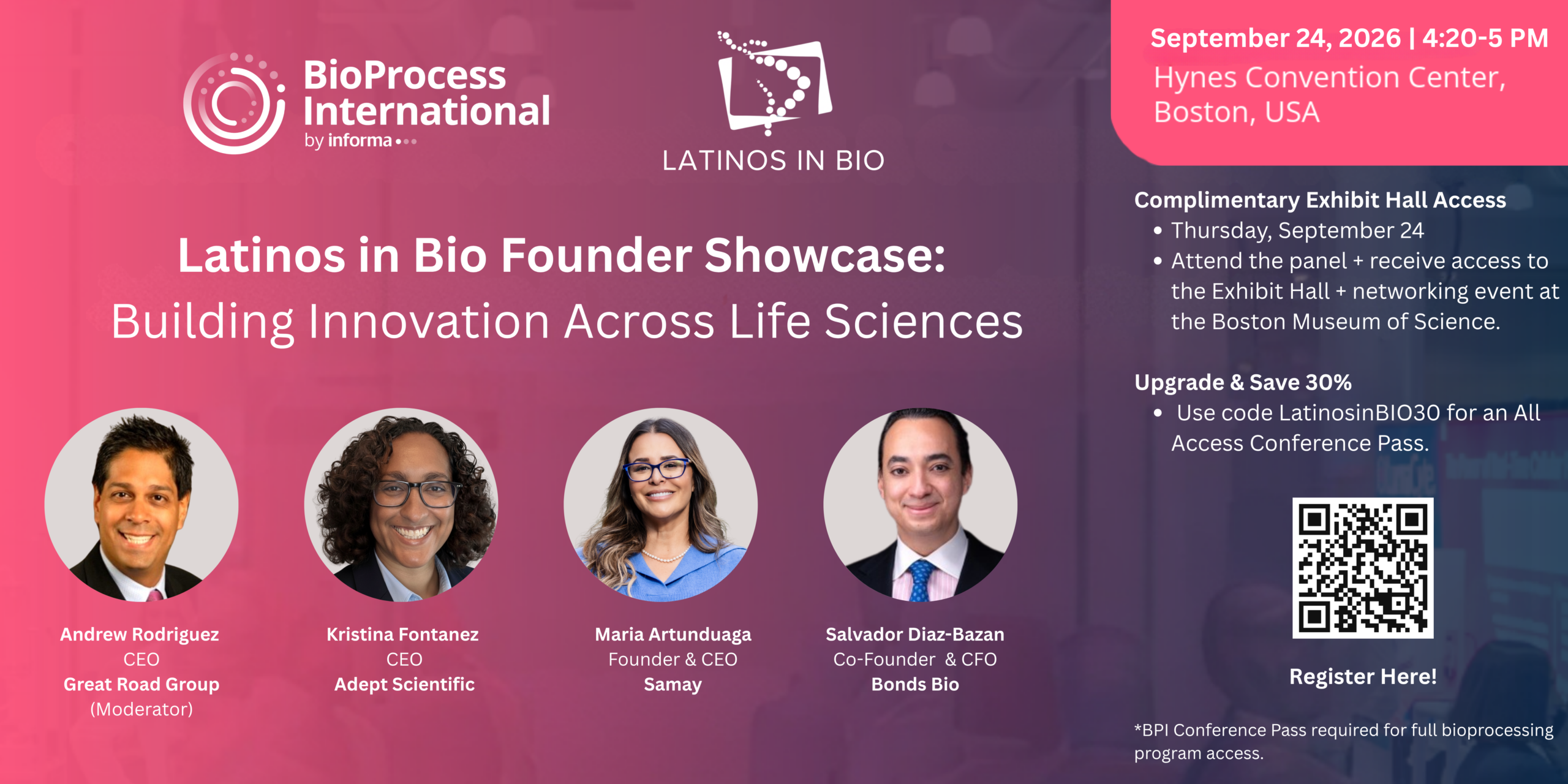 BioProcess International
by informa

LATINOS IN BIO

Latinos in Bio Founder Showcase:
Building Innovation Across Life Sciences

Andrew Rodriguez
CEO
Great Road Group
(Moderator)

Kristina Fontanez
CEO
Adept Scientific

Maria Artunduaga
Founder & CEO
Samay

Salvador Diaz-Bazan
Co-Founder & CFO
Bonds Bio

September 24, 2026 | 4:20-5 PM
Hynes Convention Center, Boston, USA

Complimentary Exhibit Hall Access
• Thursday, September 24
• Attend the panel + receive access to the Exhibit Hall + networking event at the Boston Museum of Science.

Upgrade & Save 30%
• Use code LatinosinBIO30 for an All Access Conference Pass.

Register Here!

*BPI Conference Pass required for full bioprocessing program access.